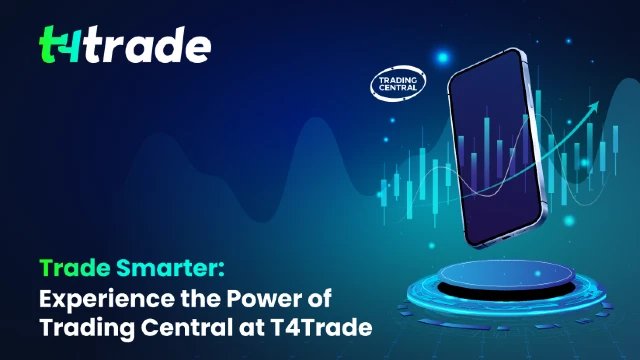 t4trade

TRADING CENTRAL

Trade Smarter: Experience the Power of Trading Central at T4Trade